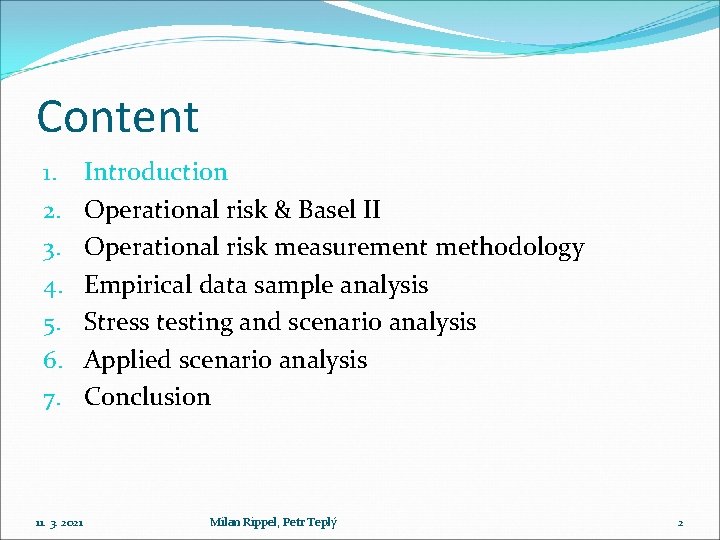 Content

1. Introduction
2. Operational risk & Basel II
3. Operational risk measurement methodology
4. Empirical data sample analysis
5. Stress testing and scenario analysis
6. Applied scenario analysis
7. Conclusion

11. 3. 2021 Milan Rippel, Petr Teplý 2